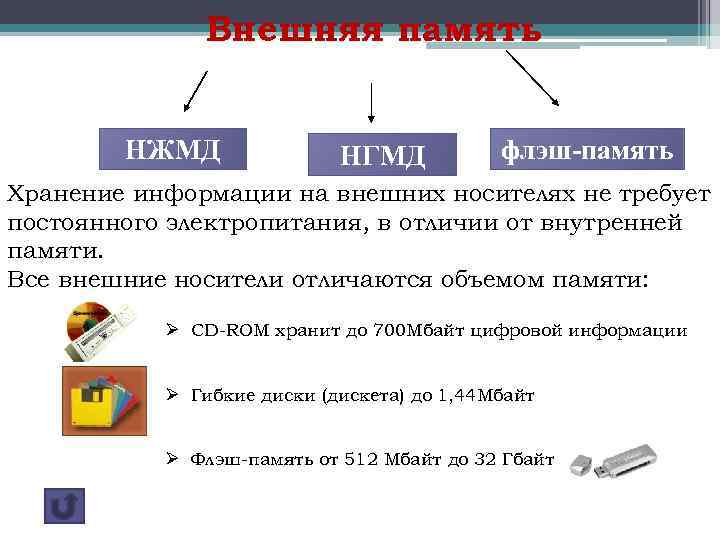 Внешняя память

НЖМД

НГМД

флэш-память

Хранение информации на внешних носителях не требует постоянного электропитания, в отличии от внутренней памяти.
Все внешние носители отличаются объемом памяти:

➢ CD-ROM хранит до 700Мбайт цифровой информации

➢ Гибкие диски (дискета) до 1,44Мбайт

➢ Флэш-память от 512 Мбайт до 32 Гбайт